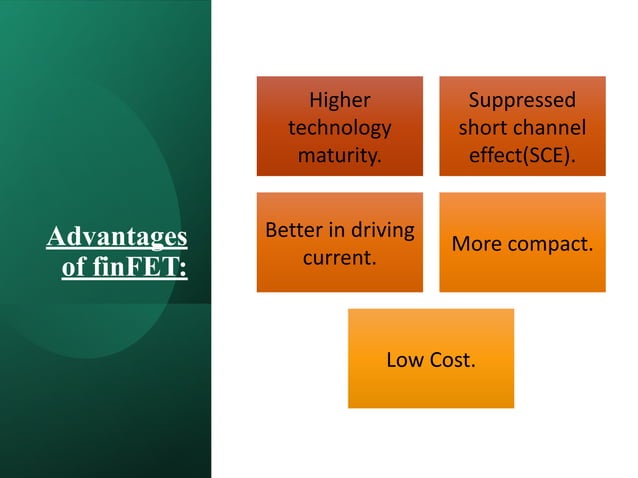 Advantages of finFET:

Higher technology maturity.

Suppressed short channel effect(SCE).

Better in driving current.

More compact.

Low Cost.